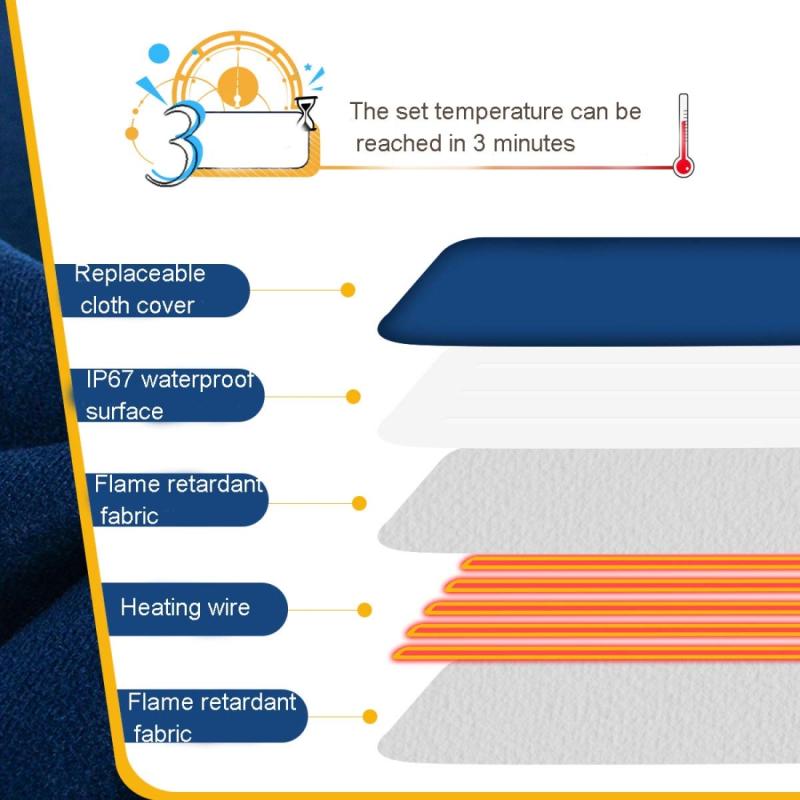 3

The set temperature can be reached in 3 minutes

Replaceable cloth cover

IP67 waterproof surface

Flame retardant fabric

Heating wire

Flame retardant fabric